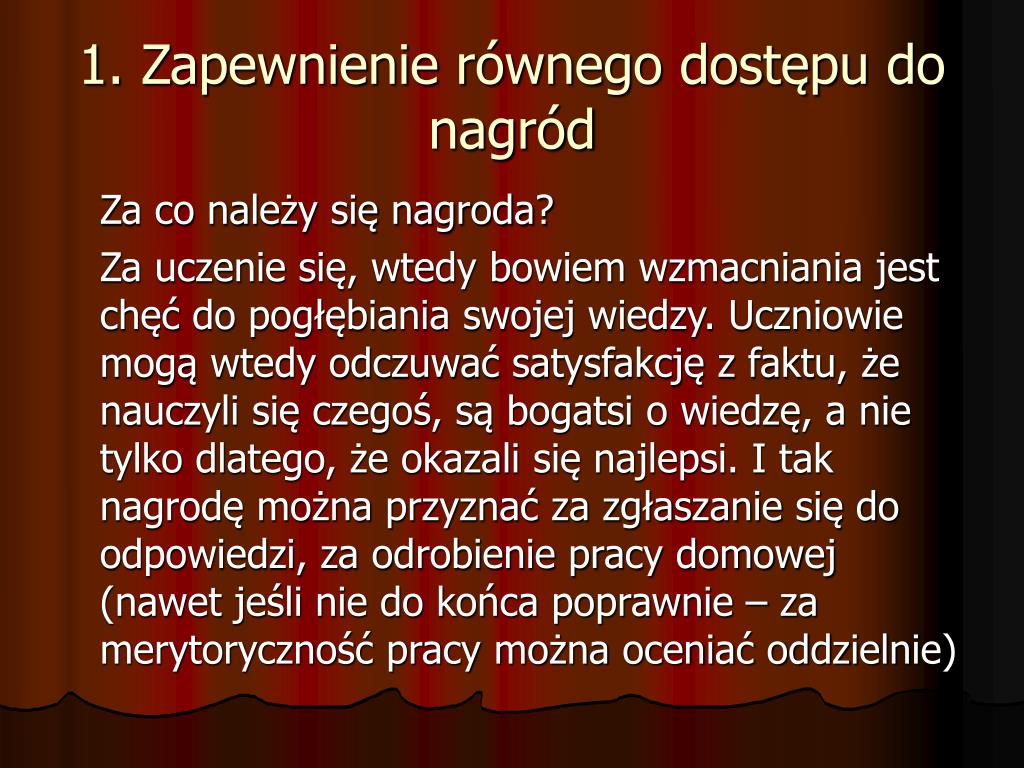 1. Zapewnienie równego dostępu do nagród

Za co należy się nagroda?

Za uczenie się, wtedy bowiem wzmacniania jest chęć do pogłębiania swojej wiedzy. Uczniowie mogą wtedy odczuwać satysfakcję z faktu, że nauczyli się czegoś, są bogatsi o wiedzę, a nie tylko dlatego, że okazali się najlepsi. I tak nagrodę można przyznać za zgłaszanie się do odpowiedzi, za odrobienie pracy domowej (nawet jeśli nie do końca poprawnie – za merytoryczność pracy można oceniać oddzielnie)